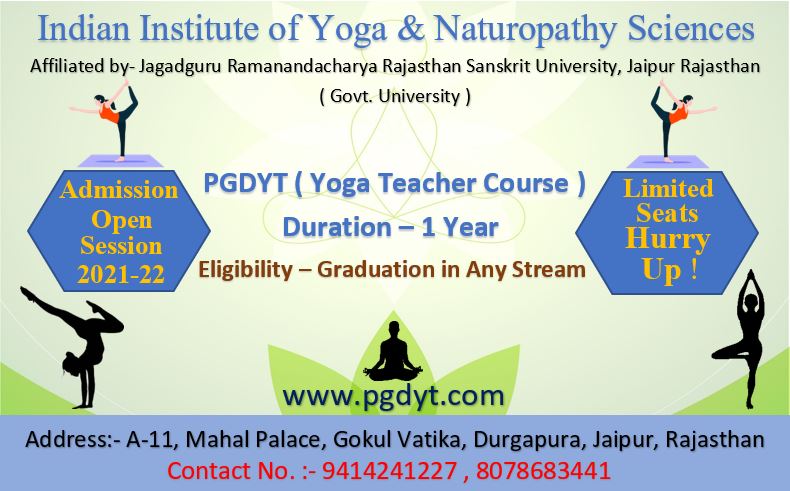 Indian Institute of Yoga & Naturopathy Sciences

Affiliated by- Jagadguru Ramanandacharya Rajasthan Sanskrit University, Jaipur Rajasthan ( Govt. University )

Admission Open Session 2021-22

PGDYT ( Yoga Teacher Course )

Duration – 1 Year

Eligibility – Graduation in Any Stream

Limited Seats Hurry Up !

www.pgdyt.com

Address:- A-11, Mahal Palace, Gokul Vatika, Durgapura, Jaipur, Rajasthan

Contact No. :- 9414241227 , 8078683441